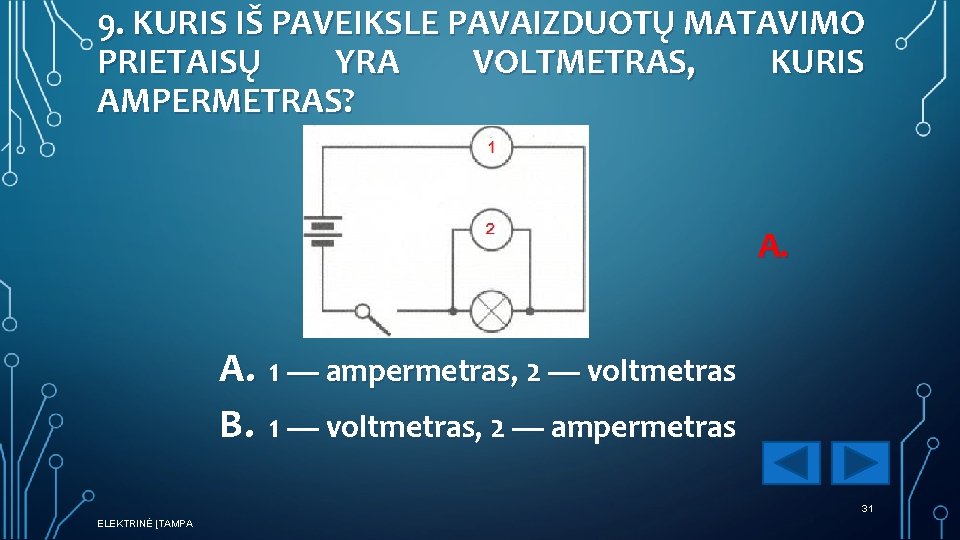 9. KURIS IŠ PAVEIKSLE PAVAIZDUOTŲ MATAVIMO PRIETAISŲ YRA VOLTMETRAS, KURIS AMPERMETRAS?

1

2

A.

A. 1 — ampermetras, 2 — voltmetras
B. 1 — voltmetras, 2 — ampermetras

ELEKTRINĖ ĮTAMPA

31